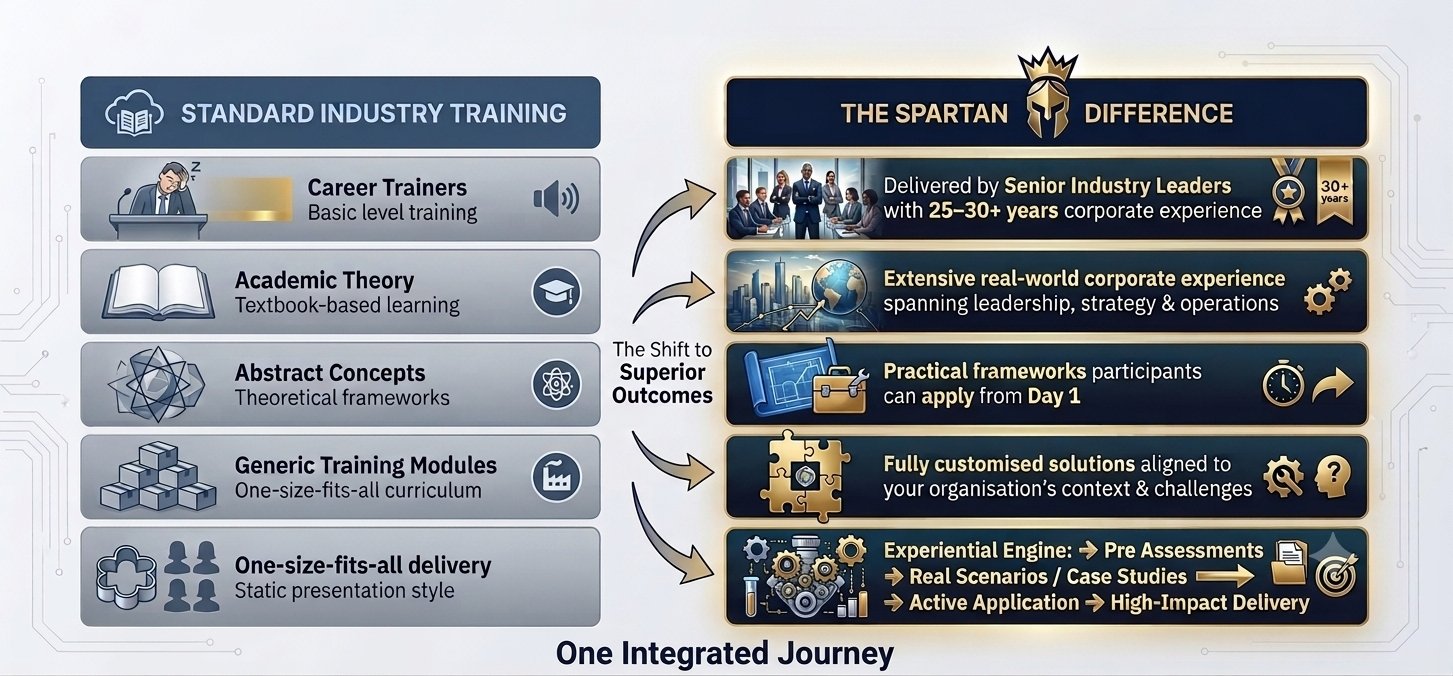 STANDARD INDUSTRY TRAINING

Career Trainers
Basic level training

Academic Theory
Textbook-based learning

Abstract Concepts
Theoretical frameworks

Generic Training Modules
One-size-fits-all curriculum

One-size-fits-all delivery
Static presentation style

The Shift to Superior Outcomes

THE SPARTAN DIFFERENCE

Delivered by Senior Industry Leaders with 25–30+ years corporate experience

30+ years

Extensive real-world corporate experience spanning leadership, strategy & operations

Practical frameworks participants can apply from Day 1

Fully customised solutions aligned to your organisation's context & challenges

Experiential Engine: → Pre Assessments → Real Scenarios / Case Studies → Active Application → High-Impact Delivery

One Integrated Journey